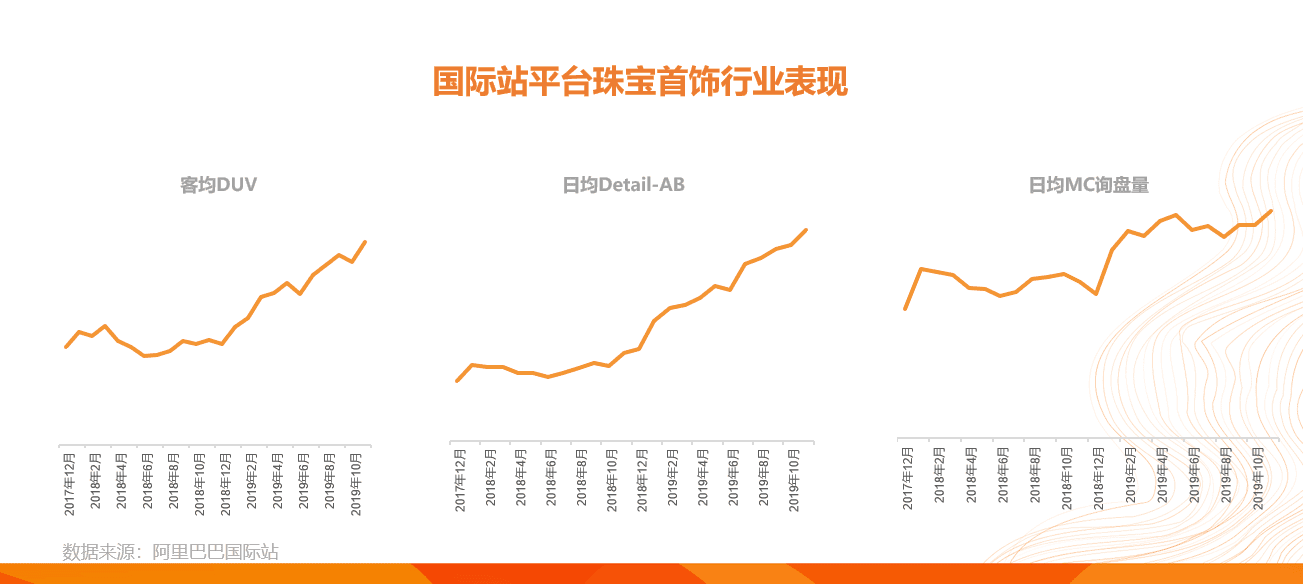 国际站平台珠宝首饰行业表现

客均DUV

2017年12月
2018年2月
2018年4月
2018年6月
2018年8月
2018年10月
2018年12月
2019年2月
2019年4月
2019年6月
2019年8月
2019年10月

日均Detail-AB

2017年12月
2018年2月
2018年4月
2018年6月
2018年8月
2018年10月
2018年12月
2019年2月
2019年4月
2019年6月
2019年8月
2019年10月

日均MC询盘量

2017年12月
2018年2月
2018年4月
2018年6月
2018年8月
2018年10月
2018年12月
2019年2月
2019年4月
2019年6月
2019年8月
2019年10月

数据来源：阿里巴巴国际站